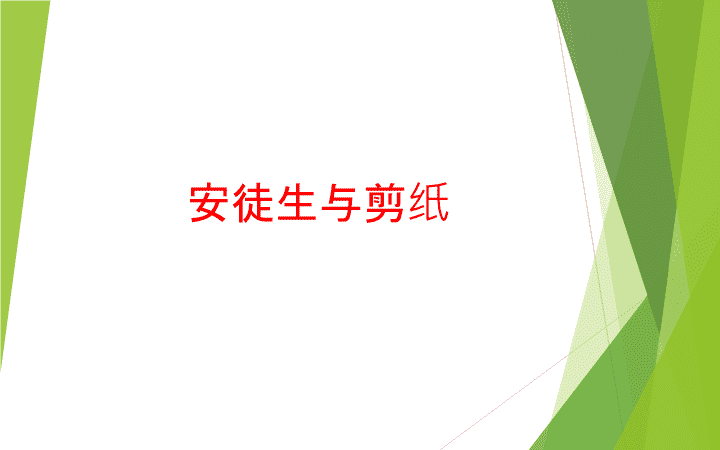 安徒生与剪纸